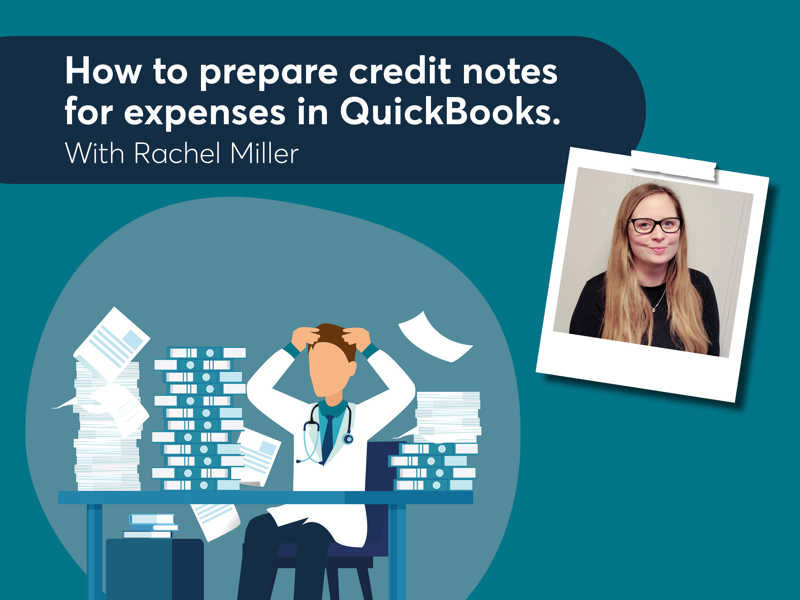 How to prepare credit notes for expenses in QuickBooks.
With Rachel Miller